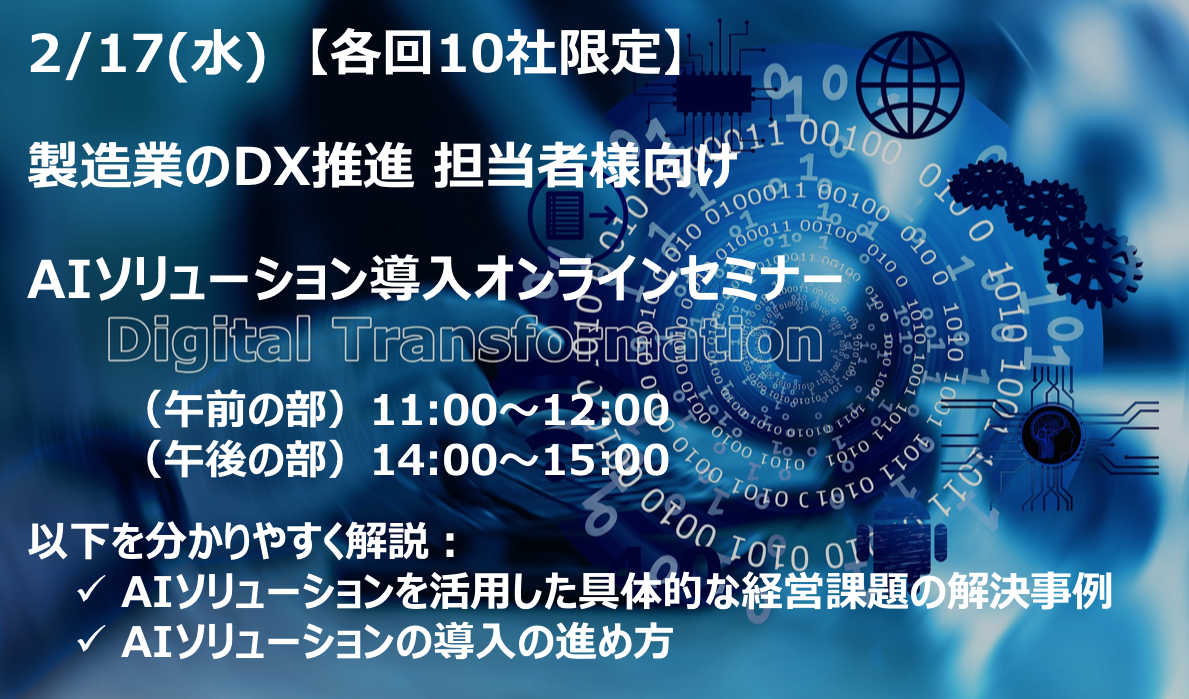 2/17(水) 【各回10社限定】

製造業のDX推進 担当者様向け

AIソリューション導入オンラインセミナー

Digital Transformation

（午前の部）11:00～12:00
（午後の部）14:00～15:00

以下を分かりやすく解説：
✓ AIソリューションを活用した具体的な経営課題の解決事例
✓ AIソリューションの導入の進め方